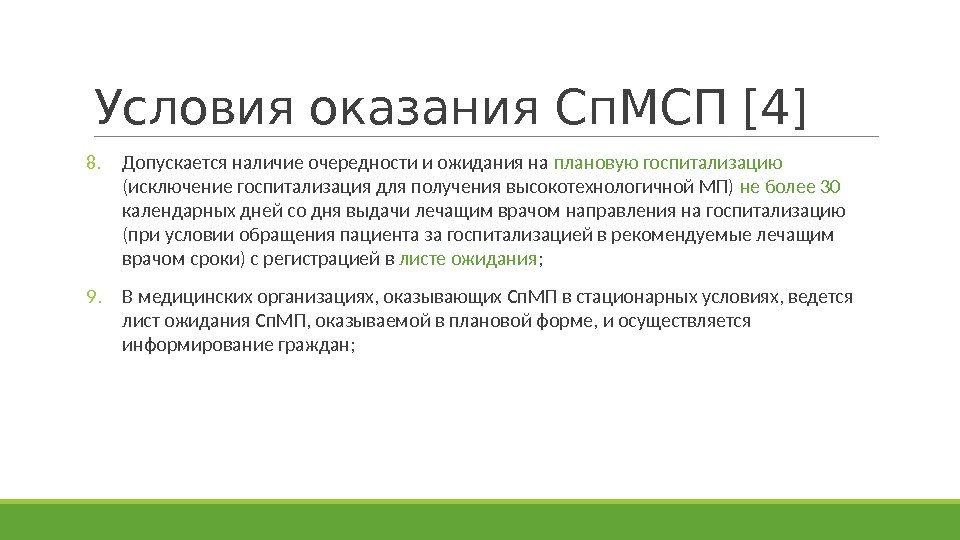 Условия оказания СпМСП [4]

8. Допускается наличие очередности и ожидания на плановую госпитализацию (исключение госпитализация для получения высокотехнологичной МП) не более 30 календарных дней со дня выдачи лечащим врачом направления на госпитализацию (при условии обращения пациента за госпитализацией в рекомендуемые лечащим врачом сроки) с регистрацией в листе ожидания;

9. В медицинских организациях, оказывающих СпМП в стационарных условиях, ведется лист ожидания СпМП, оказываемой в плановой форме, и осуществляется информирование граждан;